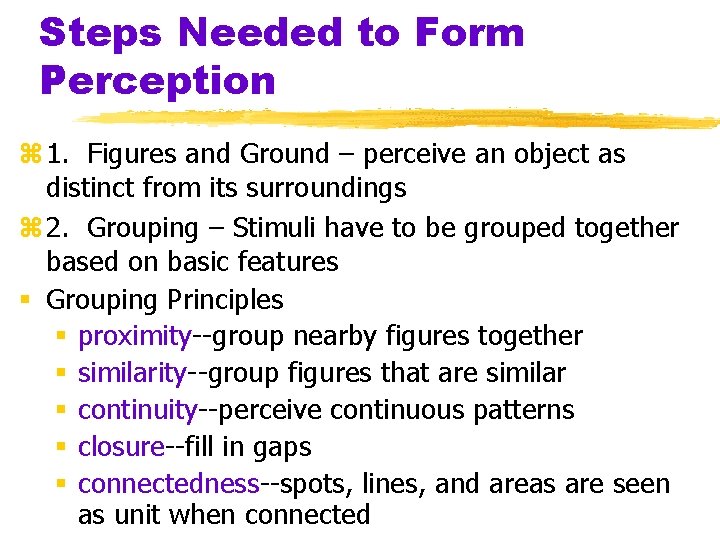 Steps Needed to Form Perception

1. Figures and Ground – perceive an object as distinct from its surroundings

2. Grouping – Stimuli have to be grouped together based on basic features

Grouping Principles

proximity--group nearby figures together

similarity--group figures that are similar

continuity--perceive continuous patterns

closure--fill in gaps

connectedness--spots, lines, and areas are seen as unit when connected